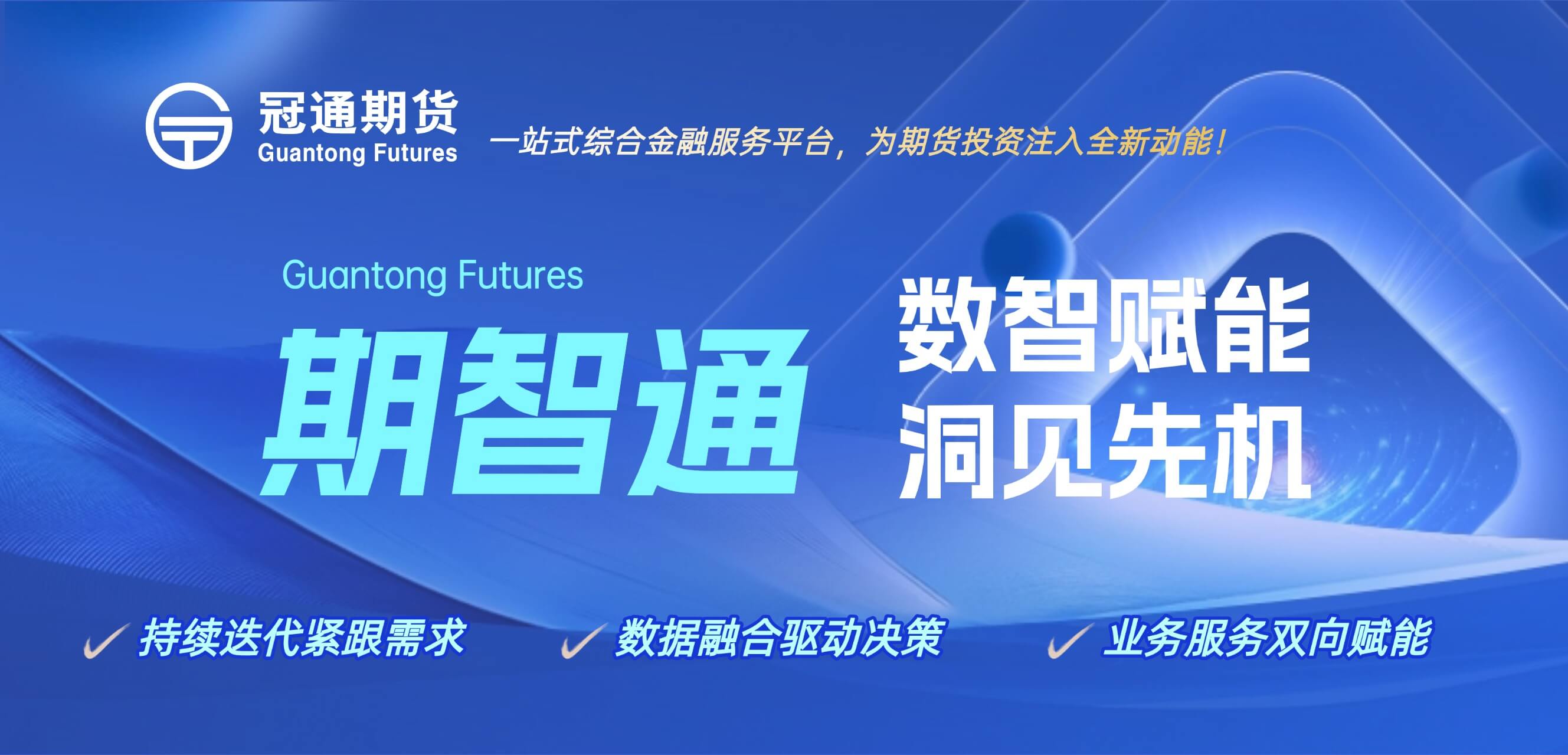 冠通期货
Guantong Futures

一站式综合金融服务平台，为期货投资注入全新动能！

Guantong Futures
期智通

数智赋能
洞见先机

持续迭代紧跟需求
数据融合驱动决策
业务服务双向赋能